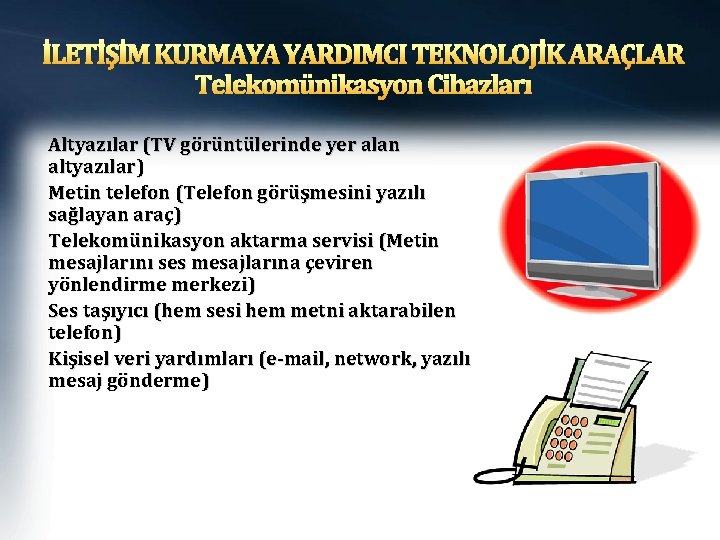 İLETİŞİM KURMAYA YARDIMCI TEKNOLOJİK ARAÇLAR
Telekomünikasyon Cihazları

Altyazılar (TV görüntülerinde yer alan altyazılar)
Metin telefon (Telefon görüşmesini yazılı sağlayan araç)
Telekomünikasyon aktarma servisi (Metin mesajlarını ses mesajlarına çeviren yönlendirme merkezi)
Ses taşıyıcı (hem sesi hem metni aktarabilen telefon)
Kişisel veri yardımları (e-mail, network, yazılı mesaj gönderme)